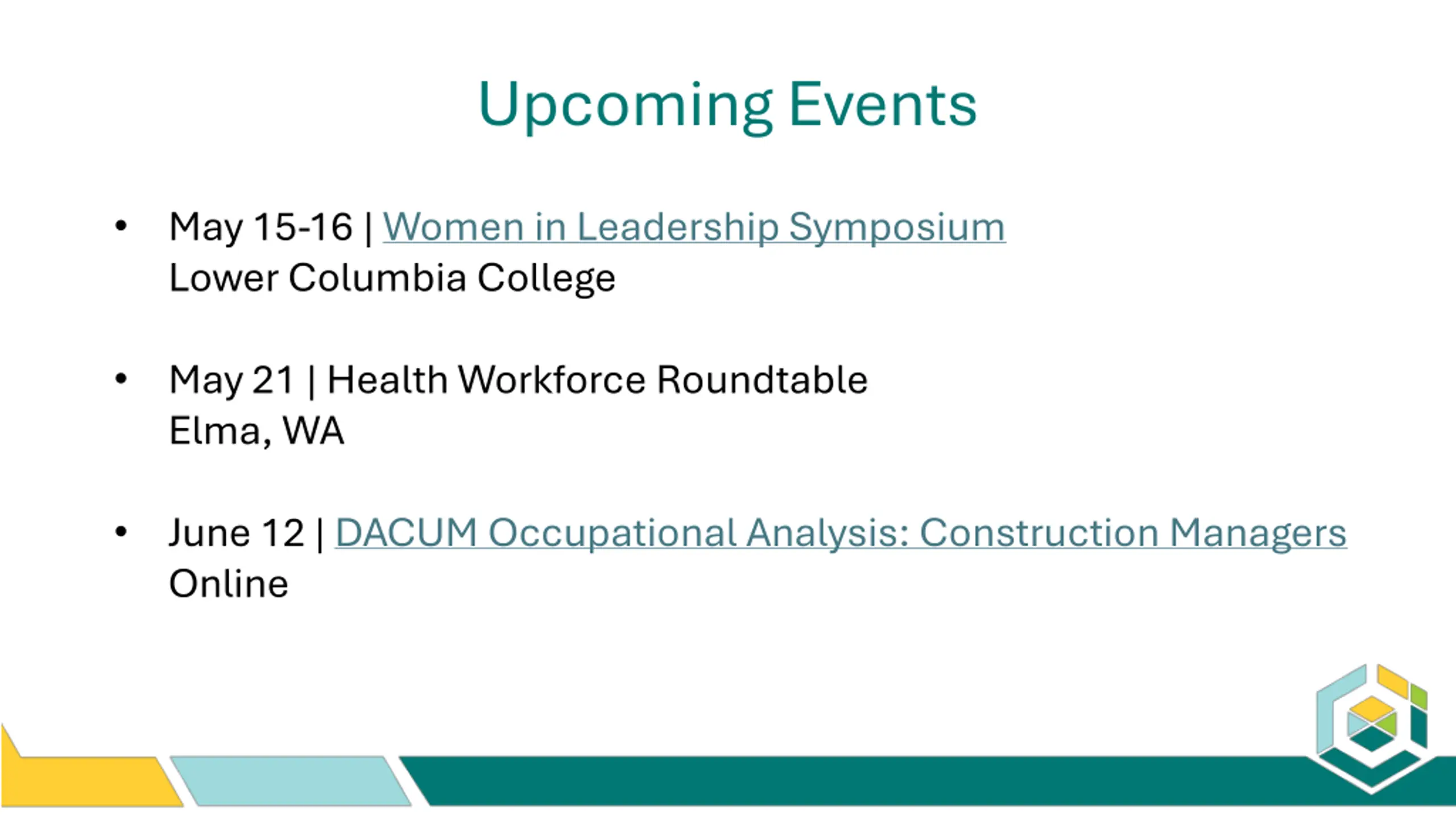 Upcoming Events

• May 15-16 | Women in Leadership Symposium
Lower Columbia College

• May 21 | Health Workforce Roundtable
Elma, WA

• June 12 | DACUM Occupational Analysis: Construction Managers
Online